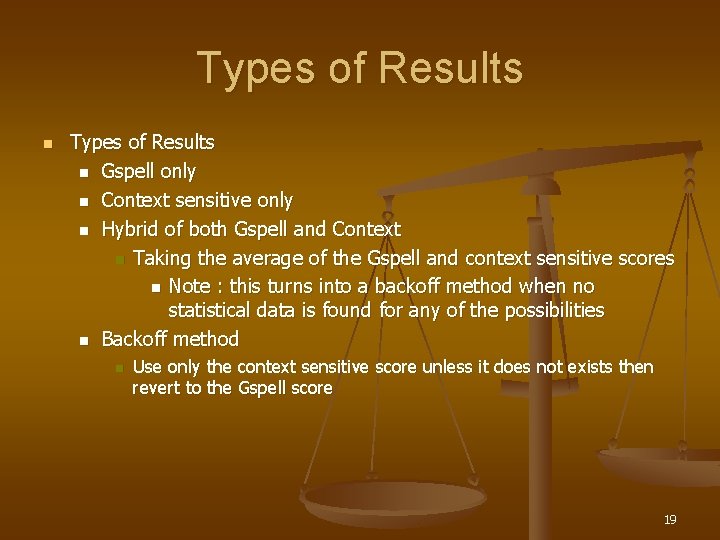 Types of Results

- Types of Results
  - Gspell only
  - Context sensitive only
  - Hybrid of both Gspell and Context
    - Taking the average of the Gspell and context sensitive scores
      - Note : this turns into a backoff method when no statistical data is found for any of the possibilities
  - Backoff method
    - Use only the context sensitive score unless it does not exists then revert to the Gspell score

19